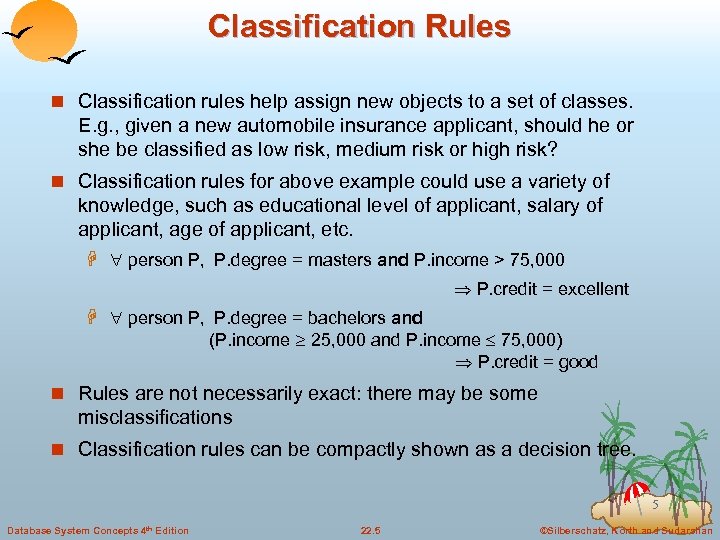 Classification Rules

Classification rules help assign new objects to a set of classes. E.g., given a new automobile insurance applicant, should he or she be classified as low risk, medium risk or high risk?

Classification rules for above example could use a variety of knowledge, such as educational level of applicant, salary of applicant, age of applicant, etc.

$\forall$ person P, P.degree = masters and P.income > 75,000 $\Rightarrow$ P.credit = excellent

$\forall$ person P, P.degree = bachelors and (P.income $\geq$ 25,000 and P.income $\leq$ 75,000) $\Rightarrow$ P.credit = good

Rules are not necessarily exact: there may be some misclassifications

Classification rules can be compactly shown as a decision tree.

5

Database System Concepts 4th Edition

22.5

©Silberschatz, Korth and Sudarshan